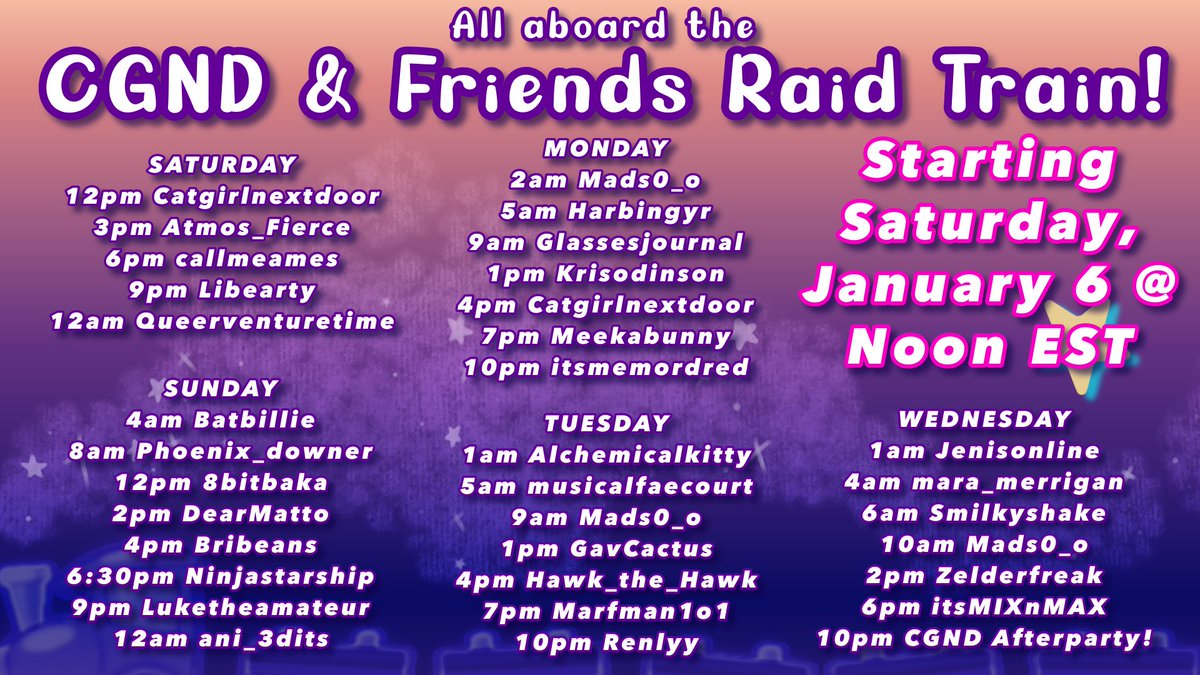 All aboard the
CGND & Friends Raid Train!

SATURDAY
12pm Catgirlnextdoor
3pm Atmos_Fierce
6pm callmeames
9pm Libearty
12am Queerventuretime

SUNDAY
4am Batbillie
8am Phoenix_downer
12pm 8bitbaka
2pm DearMatto
4pm Bribeans
6:30pm Ninjastarship
9pm Luketheamateur
12am ani_3dits

MONDAY
2am Mads0_o
5am Harbingyr
9am Glassesjournal
1pm Krisodinson
4pm Catgirlnextdoor
7pm Meekabunny
10pm itsmemordred

TUESDAY
1am Alchemicalkitty
5am musicalfaecourt
9am Mads0_o
1pm GavCactus
4pm Hawk_the_Hawk
7pm Marfman1o1
10pm Renlyy

Starting Saturday, January 6 @ Noon EST

WEDNESDAY
1am Jenisonline
4am mara_merrigan
6am Smilkyshake
10am Mads0_o
2pm Zelderfreak
6pm itsMIXnMAX
10pm CGND Afterparty!